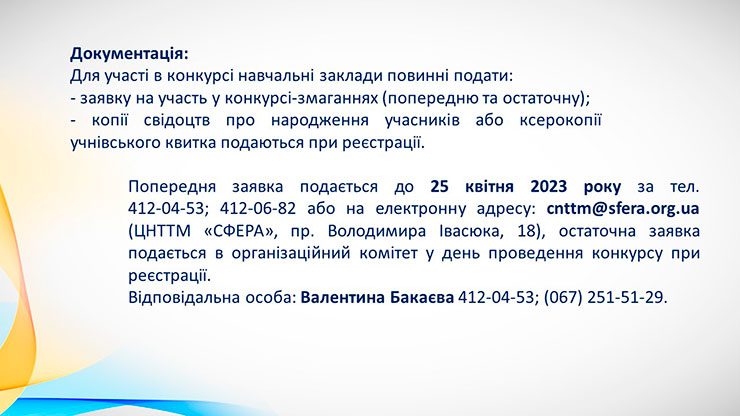 Документація:
Для участі в конкурсі навчальні заклади повинні подати:
- заявку на участь у конкурсі-змаганнях (попередню та остаточну);
- копії свідоцтв про народження учасників або ксерокопії учнівського квитка подаються при реєстрації.

Попередня заявка подається до 25 квітня 2023 року за тел. 412-04-53; 412-06-82 або на електронну адресу: cnttm@sfera.org.ua (ЦНТТМ «СФЕРА», пр. Володимира Івасюка, 18), остаточна заявка подається в організаційний комітет у день проведення конкурсу при реєстрації.
Відповідальна особа: Валентина Бакаєва 412-04-53; (067) 251-51-29.